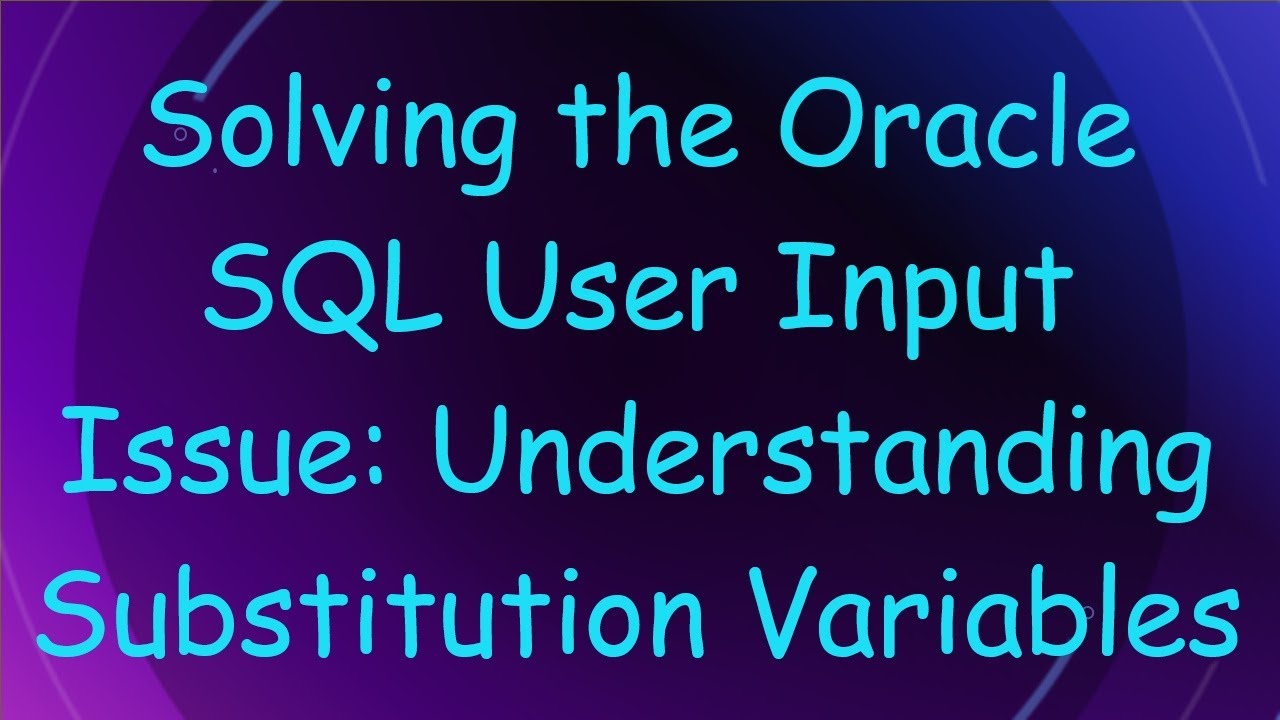 Solving the Oracle SQL User Input Issue: Understanding Substitution Variables